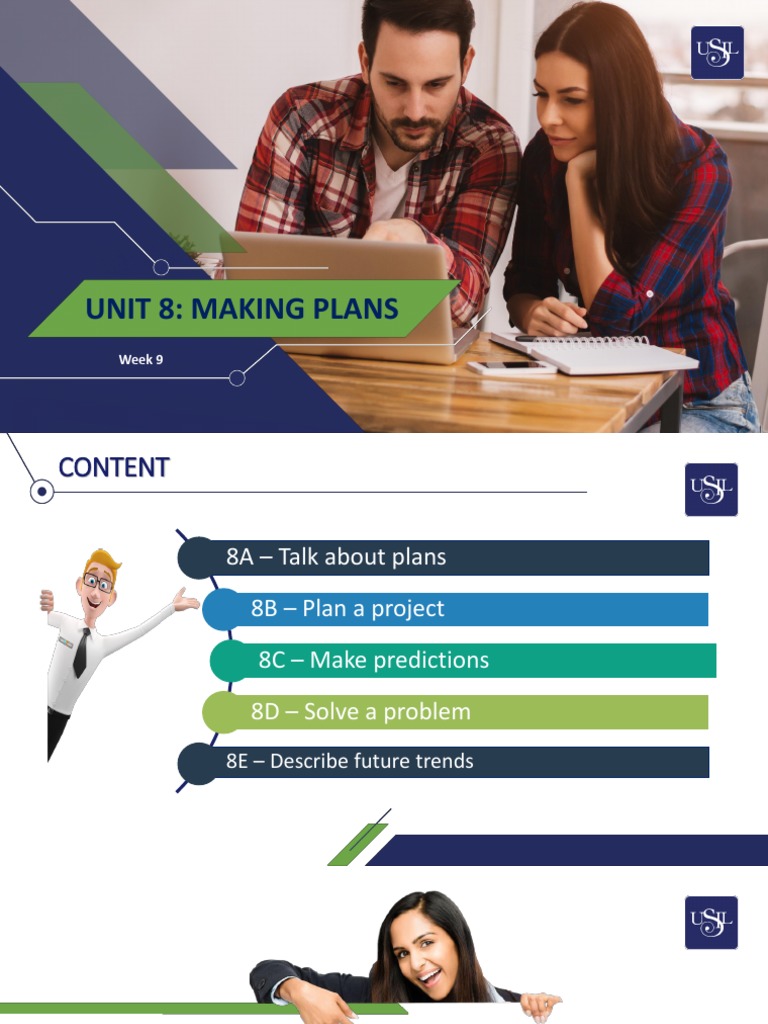 USIL

UNIT 8: MAKING PLANS

Week 9

CONTENT

USIL

8A – Talk about plans

8B – Plan a project

8C – Make predictions

8D – Solve a problem

8E – Describe future trends

USIL